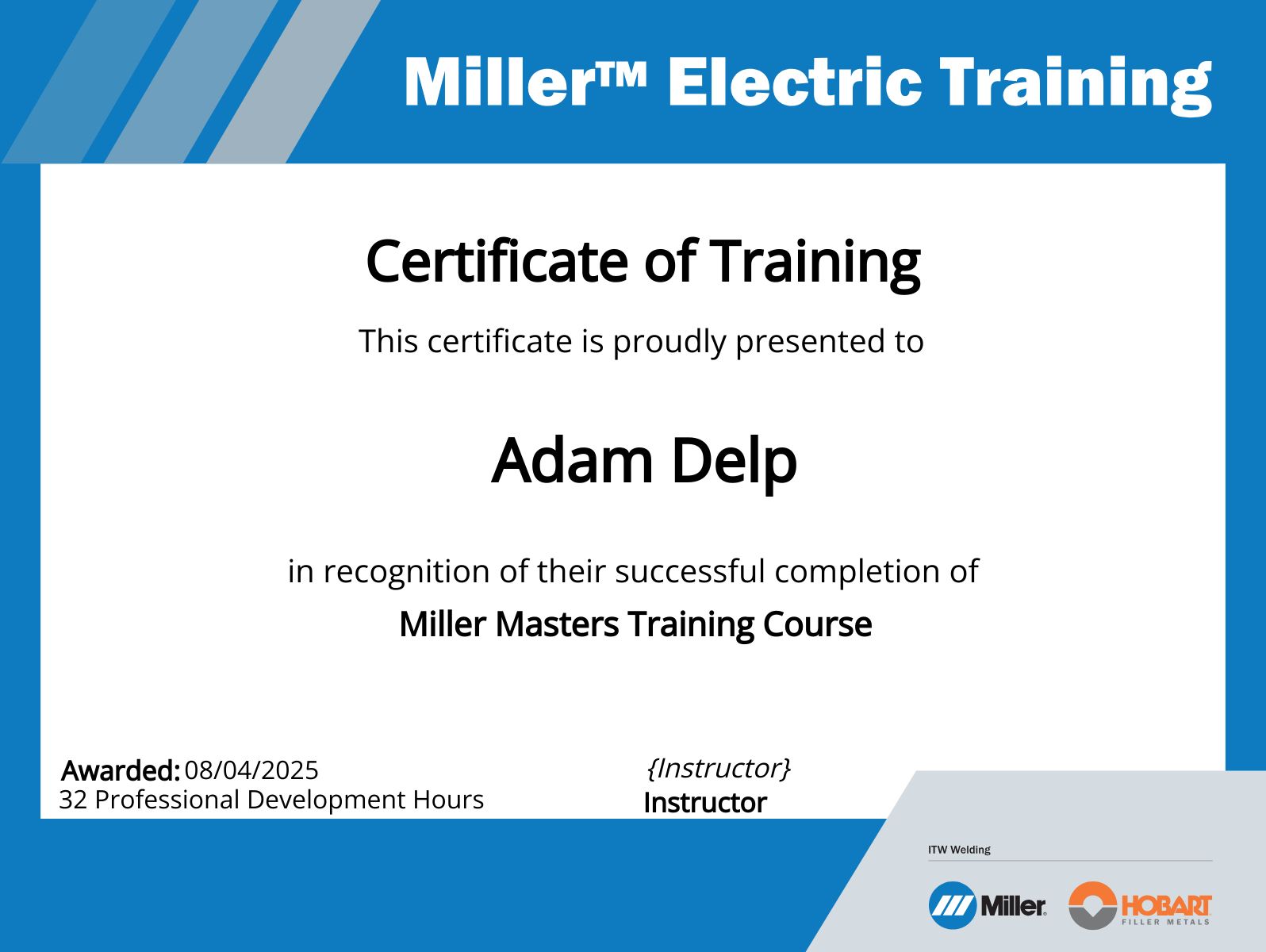 Miller™ Electric Training

Certificate of Training

This certificate is proudly presented to

Adam Delp

in recognition of their successful completion of

Miller Masters Training Course

Awarded: 08/04/2025
32 Professional Development Hours

{Instructor}
Instructor

ITW Welding

Miller

HOBART
FILLER METALS